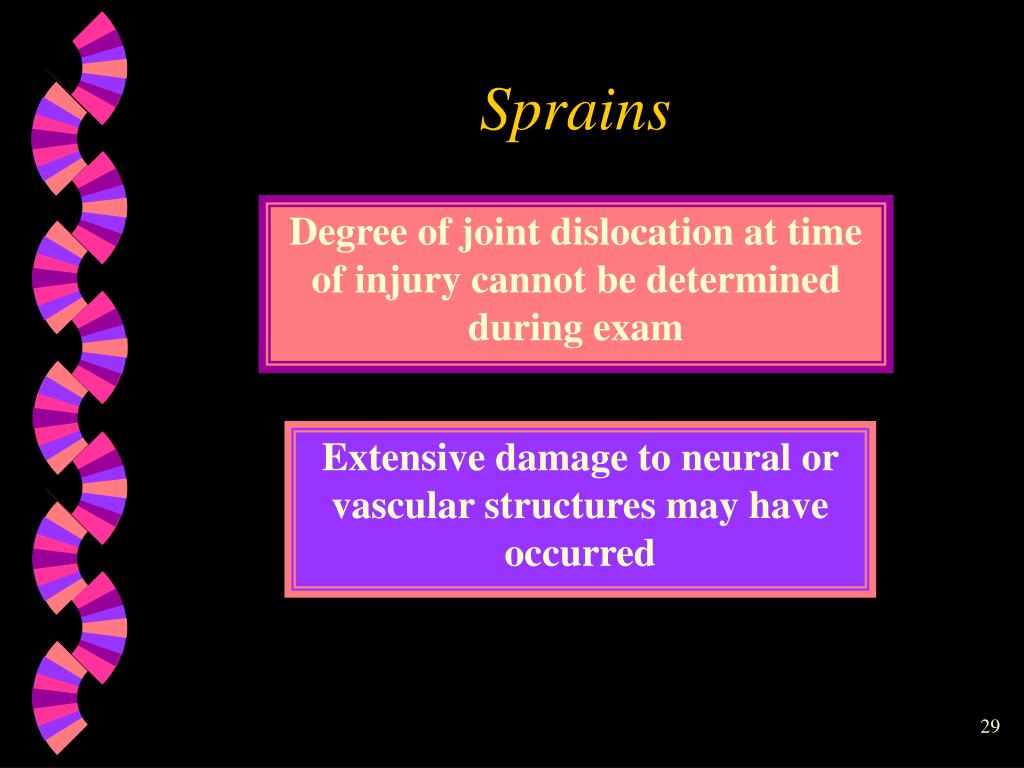 Sprains

Degree of joint dislocation at time of injury cannot be determined during exam

Extensive damage to neural or vascular structures may have occurred

29